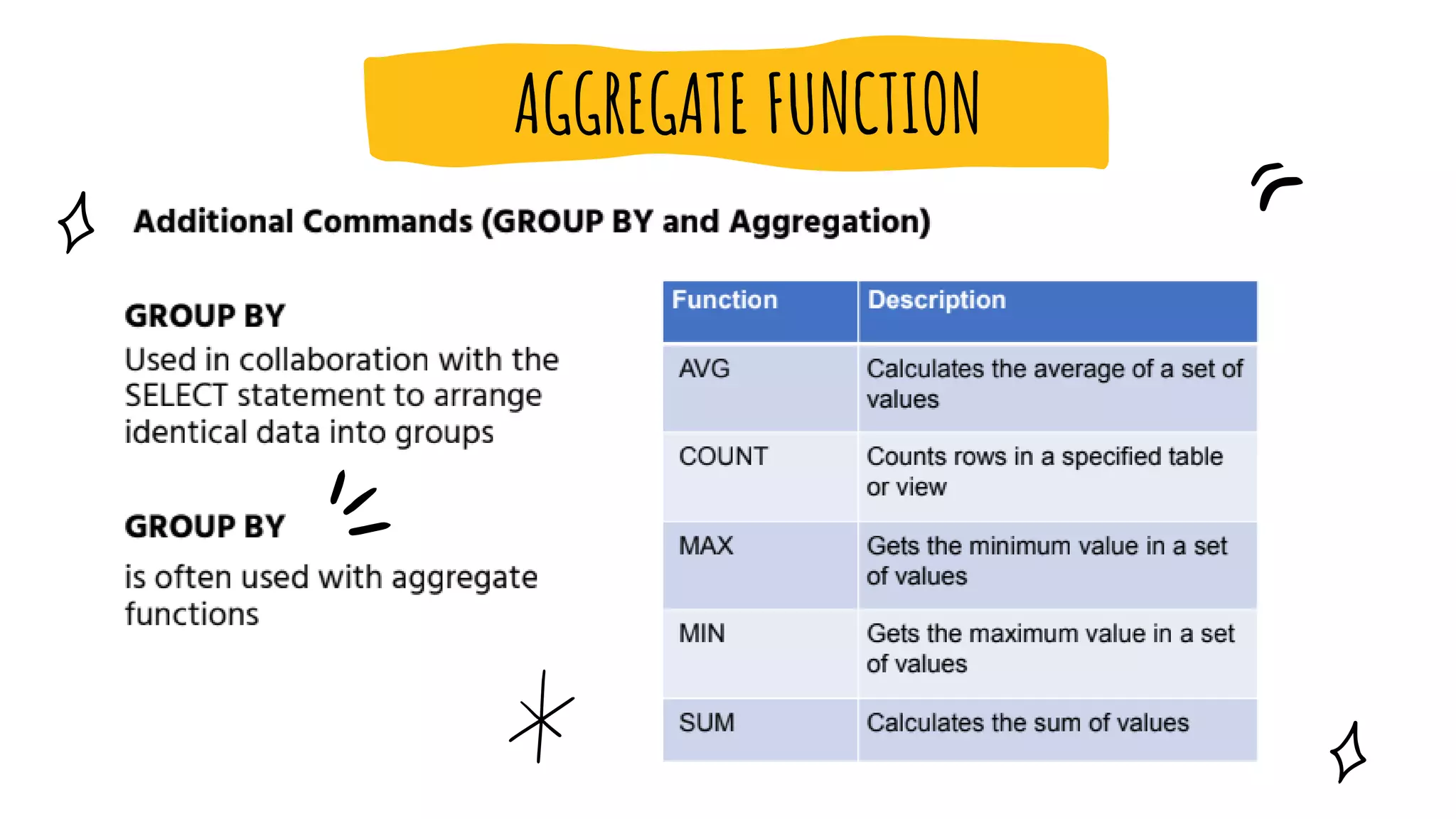 AGGREGATE FUNCTION

Additional Commands (GROUP BY and Aggregation)

GROUP BY
Used in collaboration with the SELECT statement to arrange identical data into groups

GROUP BY

is often used with aggregate functions

| Function | Description |
|---|---|
| AVG | Calculates the average of a set of values |
| COUNT | Counts rows in a specified table or view |
| MAX | Gets the minimum value in a set of values |
| MIN | Gets the maximum value in a set of values |
| SUM | Calculates the sum of values |